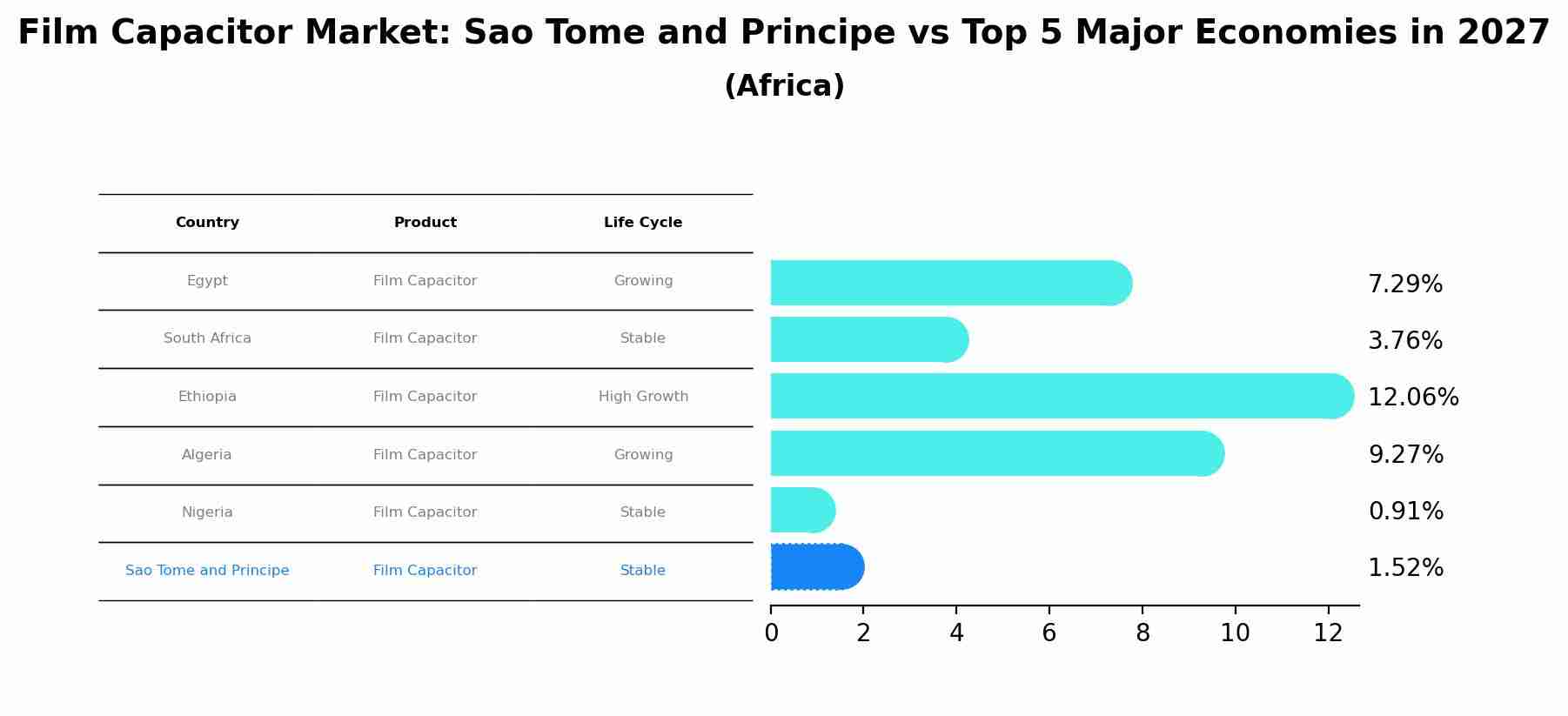 Film Capacitor Market: Sao Tome and Principe vs Top 5 Major Economies in 2027
(Africa)

| Country | Product | Life Cycle |
|---|---|---|
| Egypt | Film Capacitor | Growing |
| South Africa | Film Capacitor | Stable |
| Ethiopia | Film Capacitor | High Growth |
| Algeria | Film Capacitor | Growing |
| Nigeria | Film Capacitor | Stable |
| Sao Tome and Principe | Film Capacitor | Stable |

7.29%
3.76%
12.06%
9.27%
0.91%
1.52%

0 2 4 6 8 10 12